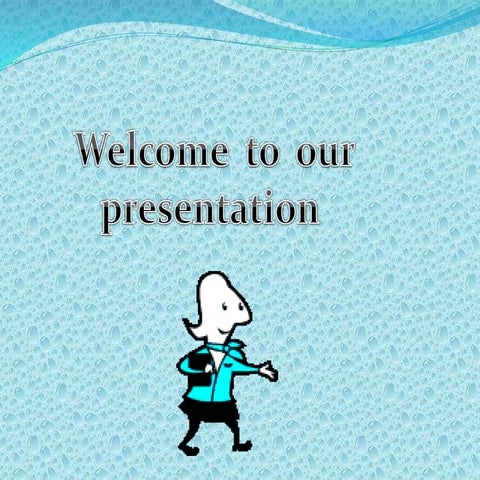 Welcome to our presentation